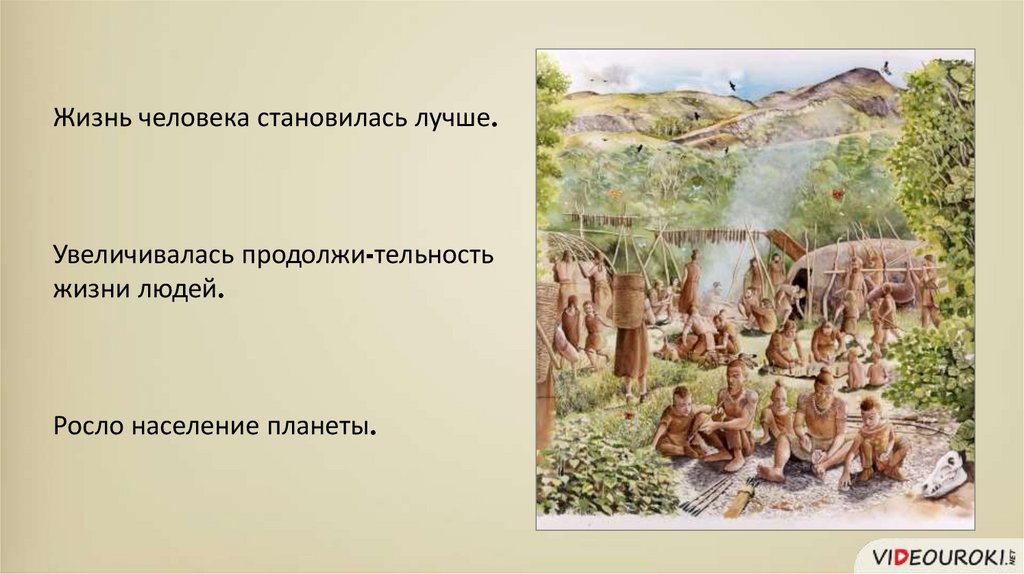 Жизнь человека становилась лучше.

Увеличивалась продолжи-тельность жизни людей.

Росло население планеты.

VIDEOUROKI.NET